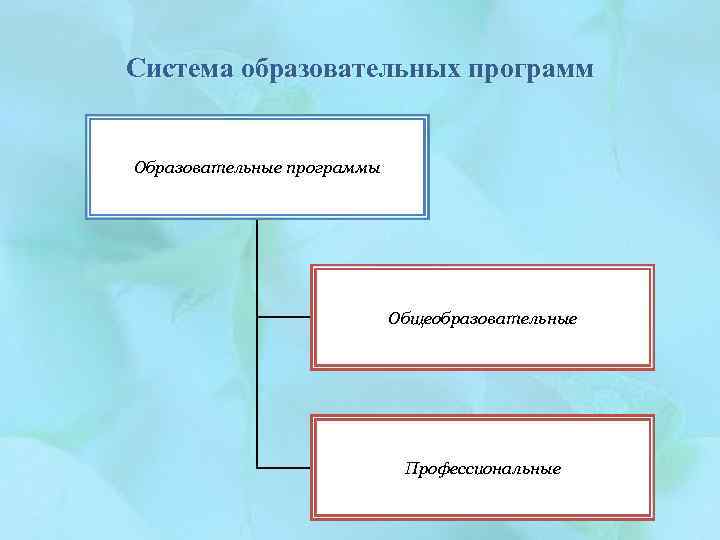 Система образовательных программ

Образовательные программы

Общеобразовательные

Профессиональные